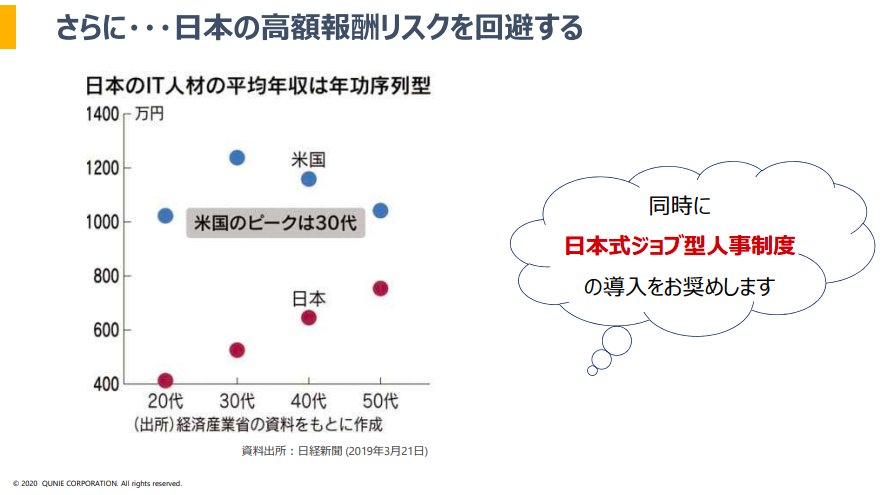 さらに・・・日本の高額報酬リスクを回避する

日本のIT人材の平均年収は年功序列型

1400 万円
1200
1000
800
600
400

米国

米国のピークは30代

日本

20代 30代 40代 50代

(出所)経済産業省の資料をもとに作成

資料出所：日経新聞 (2019年3月21日)

同時に
日本式ジョブ型人事制度
の導入をお奨めします

© 2020 QUNIE CORPORATION. All rights reserved.